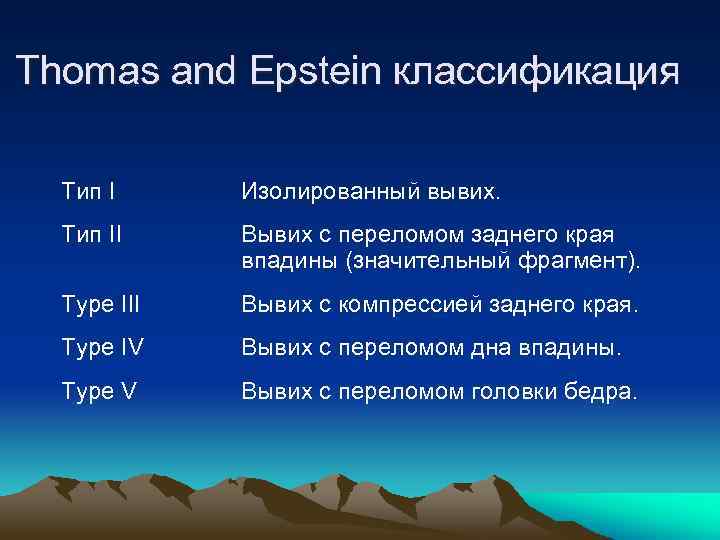 Thomas and Epstein классификация

| | |
|---|---|
| Тип I | Изолированный вывих. |
| Тип II | Вывих с переломом заднего края впадины (значительный фрагмент). |
| Type III | Вывих с компрессией заднего края. |
| Type IV | Вывих с переломом дна впадины. |
| Type V | Вывих с переломом головки бедра. |